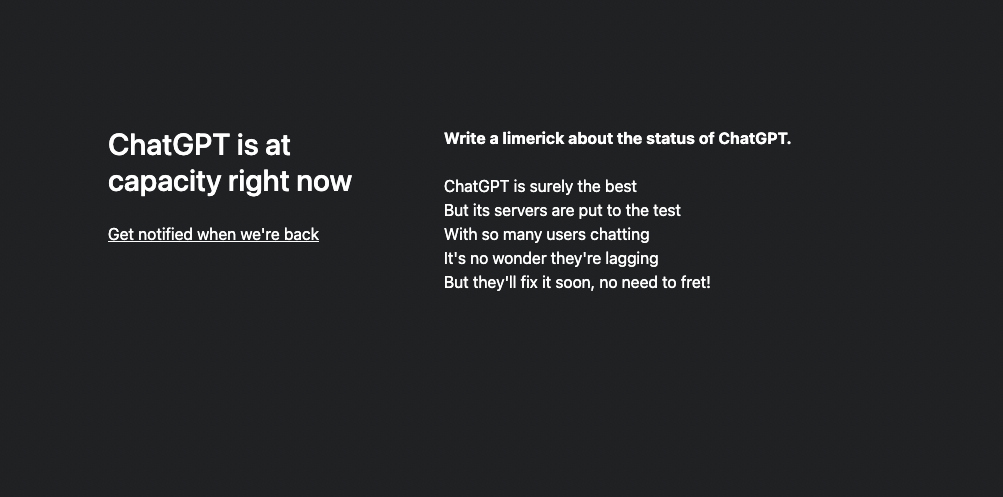 ChatGPT is at capacity right now

Get notified when we're back

Write a limerick about the status of ChatGPT.

ChatGPT is surely the best
But its servers are put to the test
With so many users chatting
It's no wonder they're lagging
But they'll fix it soon, no need to fret!